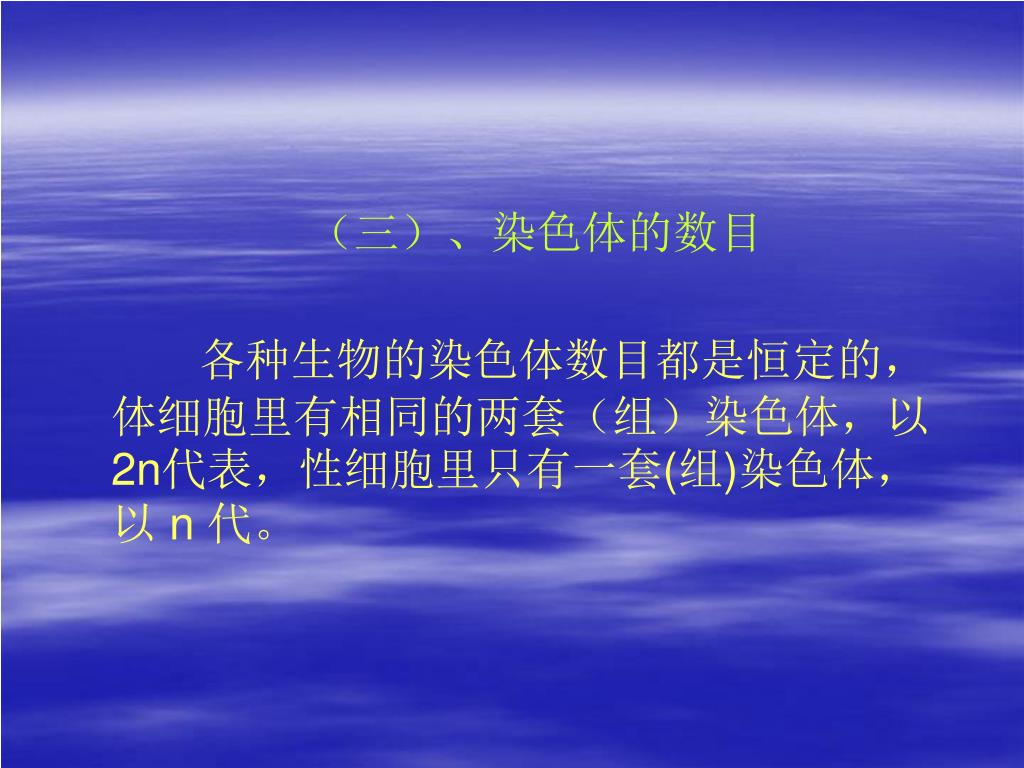 （三）、染色体的数目

各种生物的染色体数目都是恒定的，体细胞里有相同的两套（组）染色体，以2n代表，性细胞里只有一套(组)染色体，以 n 代。